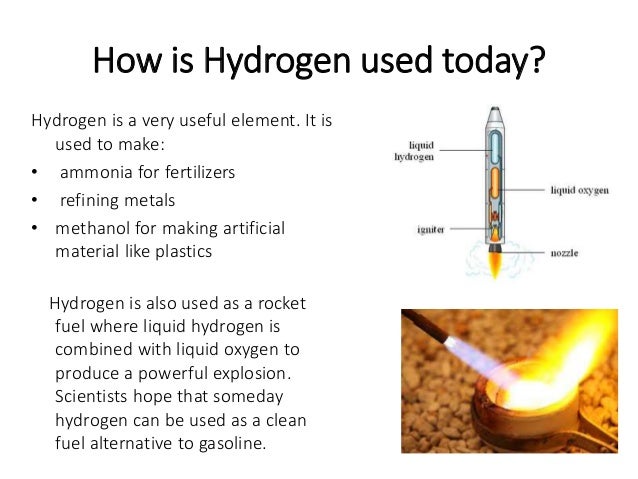 How is Hydrogen used today?

Hydrogen is a very useful element. It is used to make:
• ammonia for fertilizers
• refining metals
• methanol for making artificial material like plastics

Hydrogen is also used as a rocket fuel where liquid hydrogen is combined with liquid oxygen to produce a powerful explosion. Scientists hope that someday hydrogen can be used as a clean fuel alternative to gasoline.

liquid hydrogen
liquid oxygen
igniter
nozzle